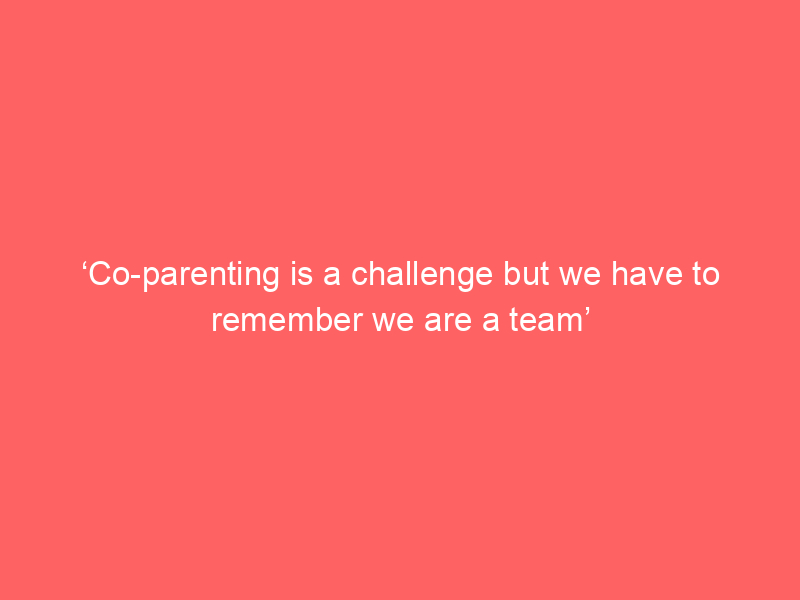 ‘Co-parenting is a challenge but we have to remember we are a team’